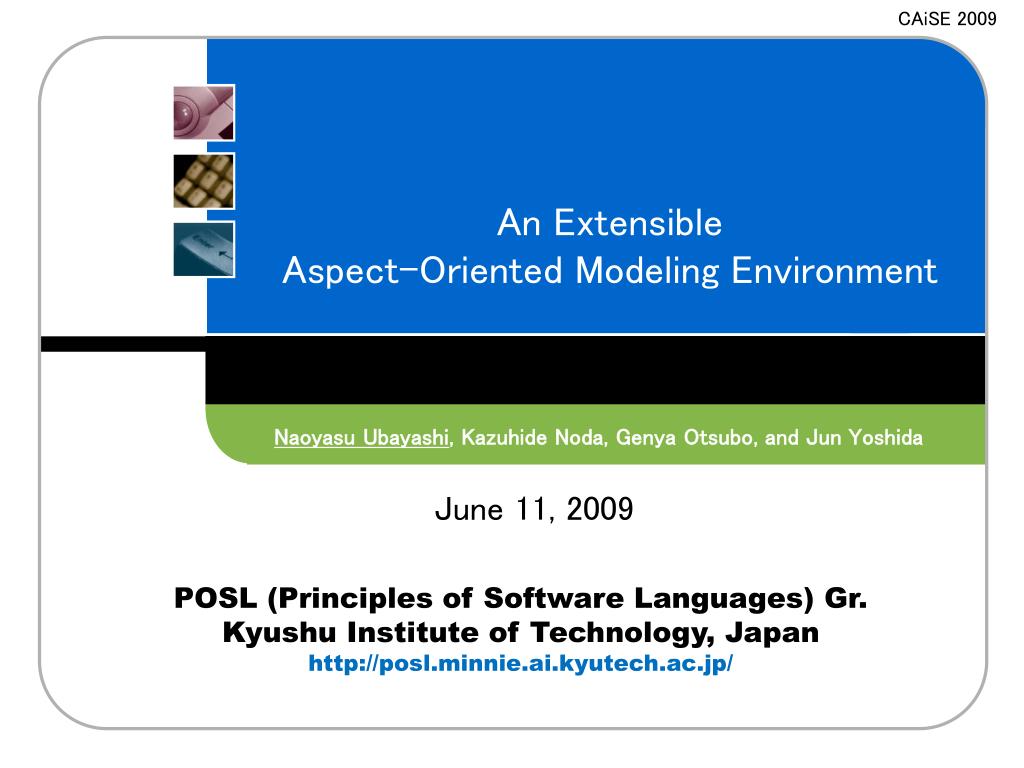 CAiSE 2009

An Extensible
Aspect-Oriented Modeling Environment

Naoyasu Ubayashi, Kazuhide Noda, Genya Otsubo, and Jun Yoshida

June 11, 2009

POSL (Principles of Software Languages) Gr.
Kyushu Institute of Technology, Japan
http://posl.minnie.ai.kyutech.ac.jp/